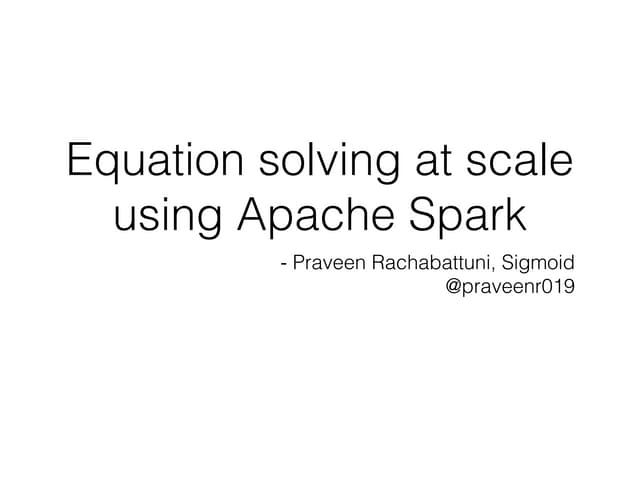 Equation solving at scale using Apache Spark

- Praveen Rachabattuni, Sigmoid
@praveenr019